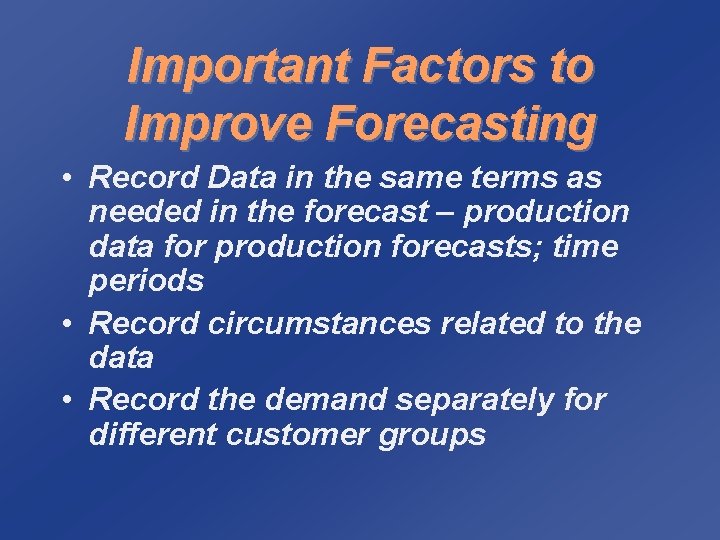 Important Factors to Improve Forecasting

• Record Data in the same terms as needed in the forecast – production data for production forecasts; time periods
• Record circumstances related to the data
• Record the demand separately for different customer groups